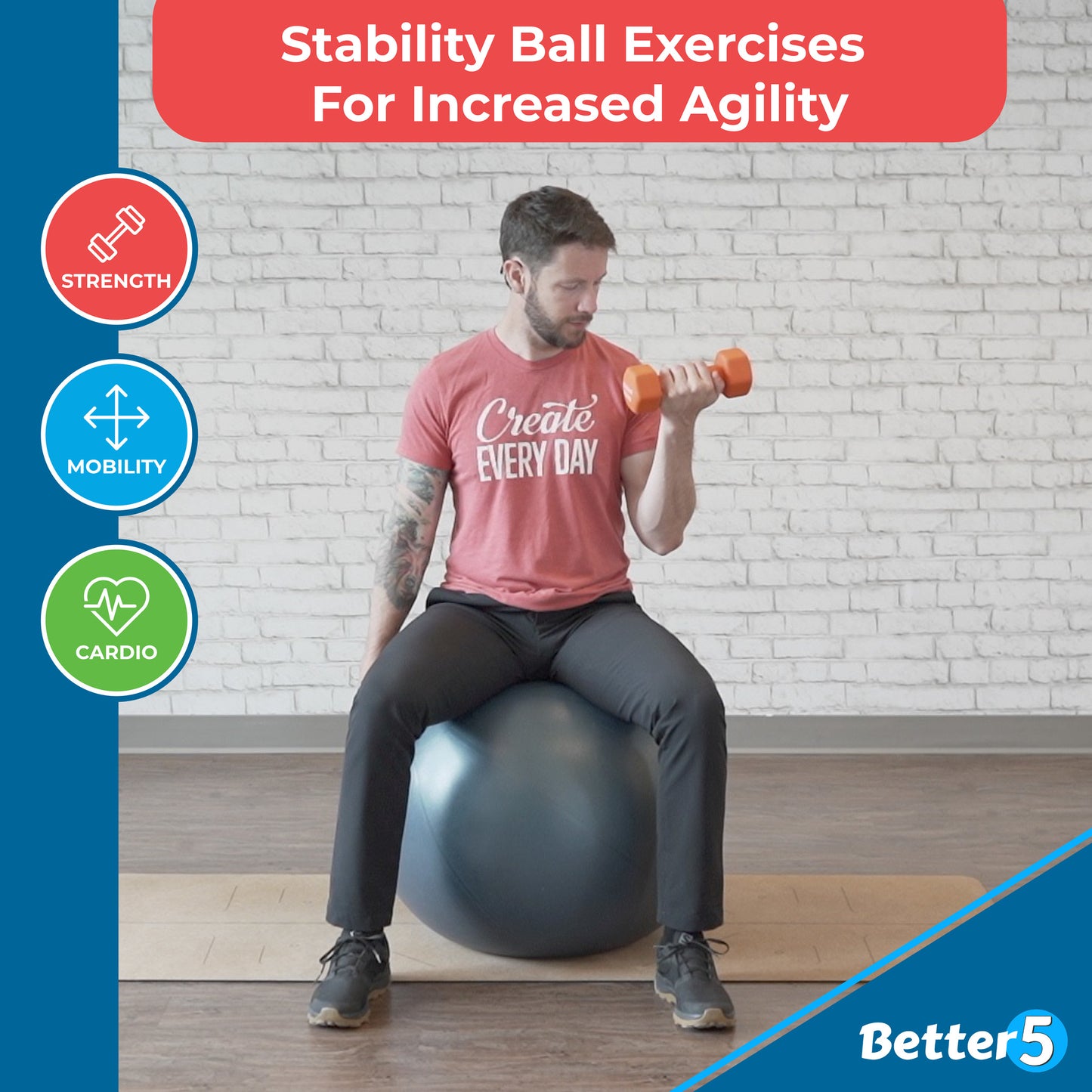 Stability Ball Exercises
For Increased Agility

STRENGTH

MOBILITY

CARDIO

Create
EVERY DAY

Better5